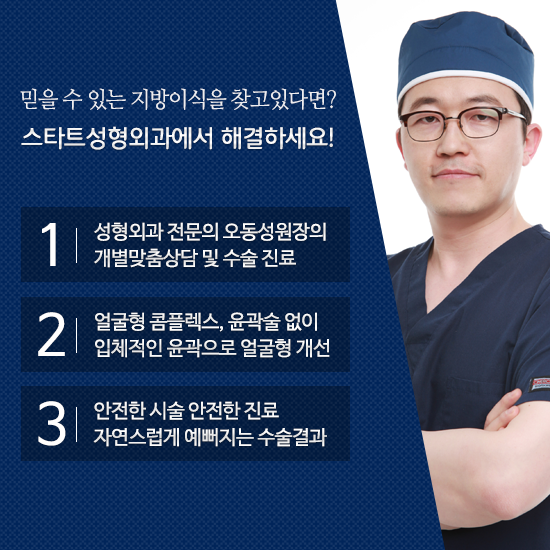 믿을 수 있는 지방이식을 찾고있다면?
스타트성형외과에서 해결하세요!

1 성형외과 전문의 오동성원장의 개별맞춤상담 및 수술 진료

2 얼굴형 콤플렉스, 윤곽술 없이 입체적인 윤곽으로 얼굴형 개선

3 안전한 시술 안전한 진료 자연스럽게 예뻐지는 수술결과